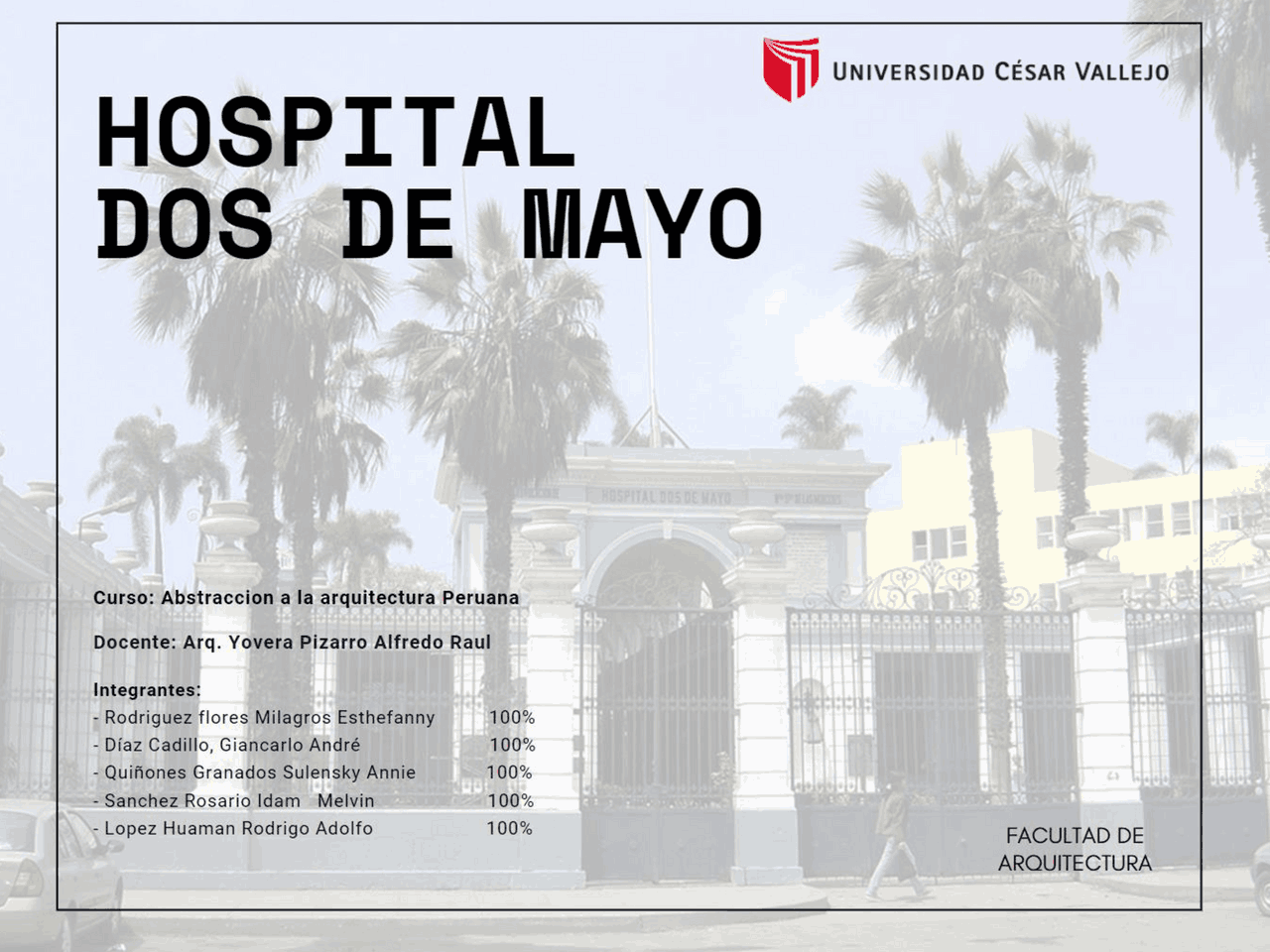 UNIVERSIDAD CÉSAR VALLEJO

HOSPITAL
DOS DE MAYO

HOSPITAL DOS DE MAYO

Curso: Abstraccion a la arquitectura Peruana

Docente: Arq. Yovera Pizarro Alfredo Raul

Integrantes:
- Rodriguez flores Milagros Esthefanny 100%
- Díaz Cadillo, Giancarlo André 100%
- Quiñones Granados Sulensky Annie 100%
- Sanchez Rosario Idam Melvin 100%
- Lopez Huaman Rodrigo Adolfo 100%

FACULTAD DE
ARQUITECTURA